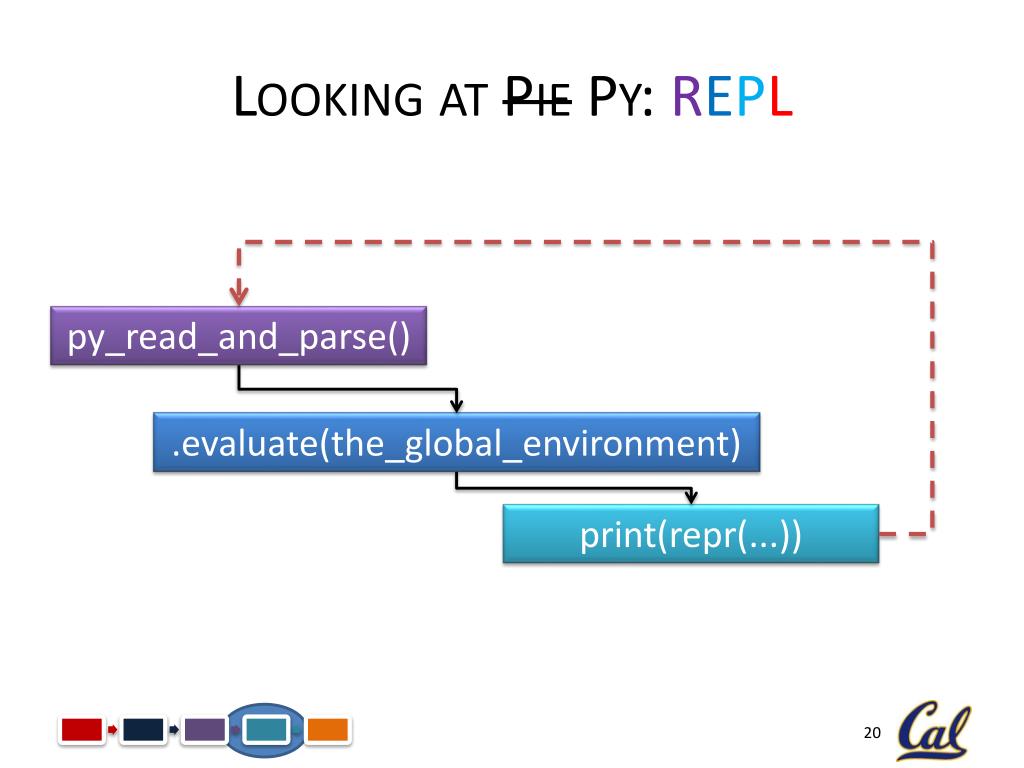 LOOKING AT ~~PIE~~ PY: REPL

py_read_and_parse()

.evaluate(the_global_environment)

print(repr(...))

20

Cal